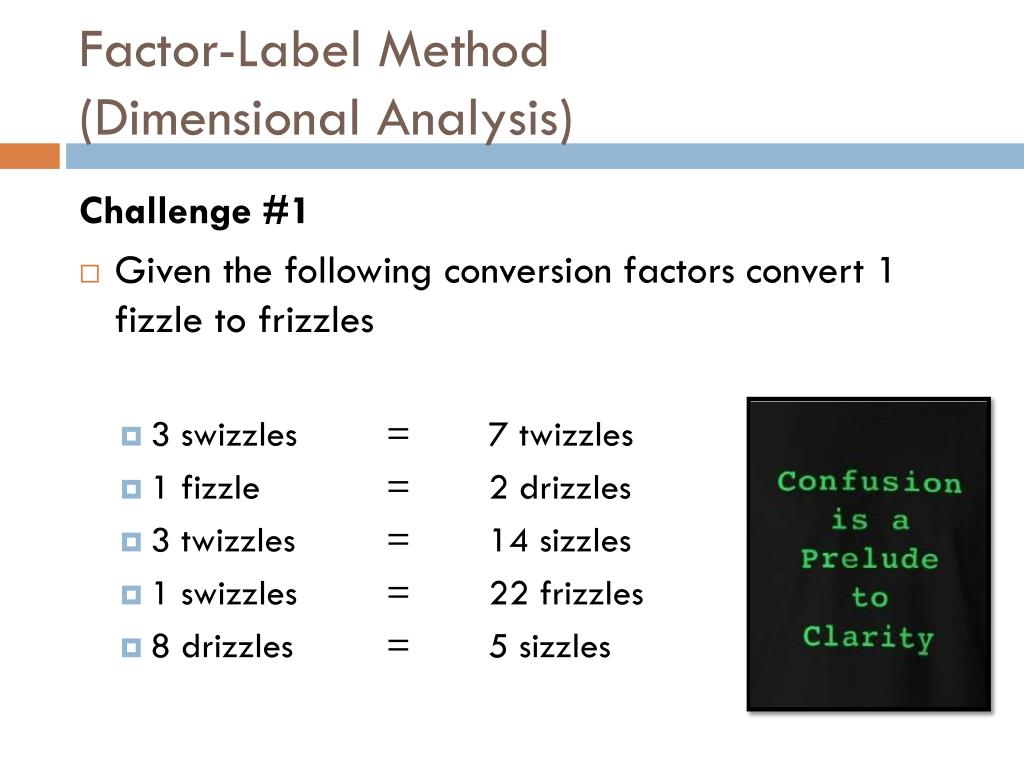 Factor-Label Method
(Dimensional Analysis)

Challenge #1

Given the following conversion factors convert 1 fizzle to frizzles

3 swizzles = 7 twizzles
1 fizzle = 2 drizzles
3 twizzles = 14 sizzles
1 swizzles = 22 frizzles
8 drizzles = 5 sizzles

Confusion is a Prelude to Clarity